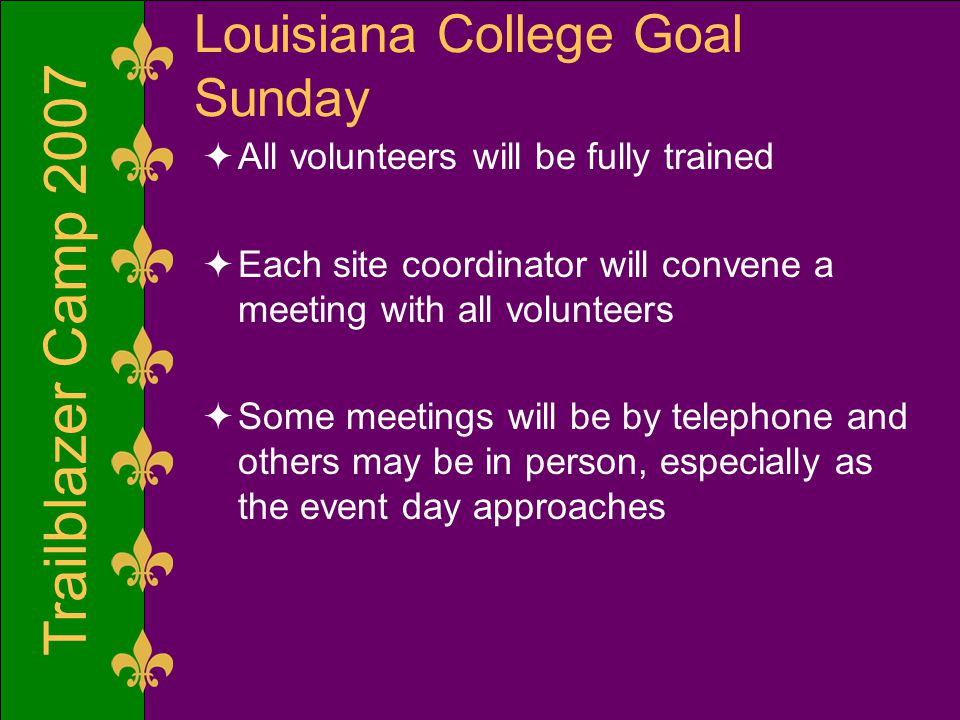 Trailblazer Camp 2007

Louisiana College Goal Sunday

✦ All volunteers will be fully trained

✦ Each site coordinator will convene a meeting with all volunteers

✦ Some meetings will be by telephone and others may be in person, especially as the event day approaches